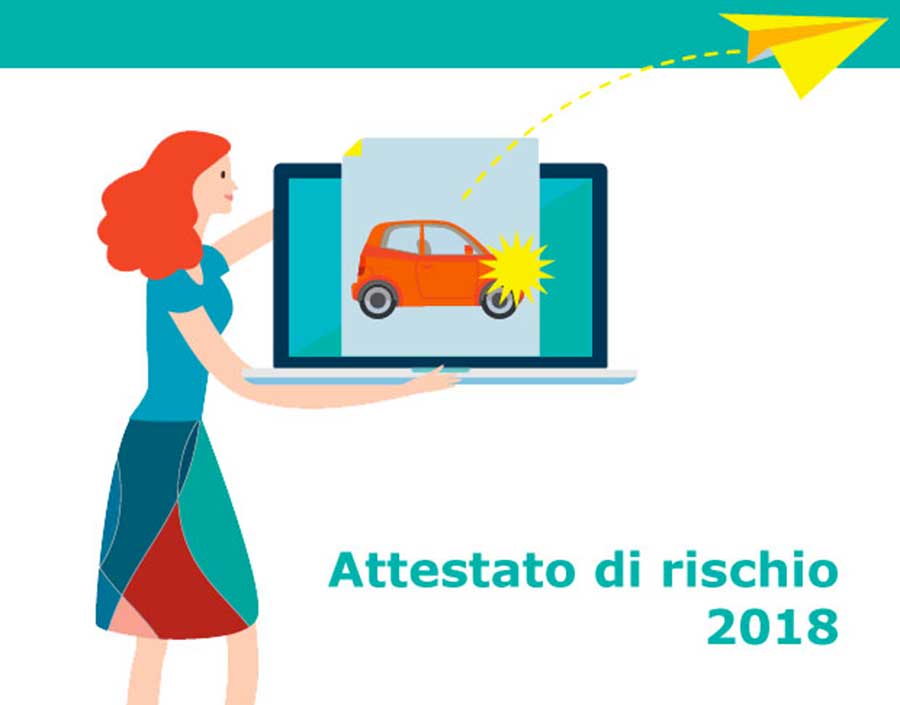 Attestato di rischio 2018